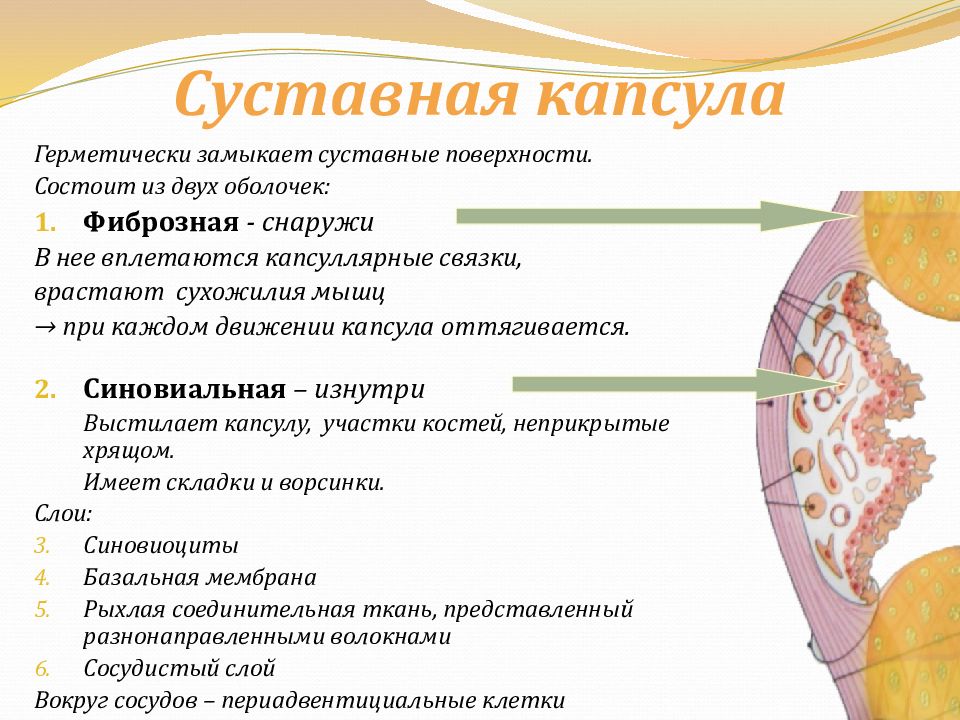 Суставная капсула

Герметически замыкает суставные поверхности.
Состоит из двух оболочек:

1. Фиброзная - снаружи

В нее вплетаются капсуллярные связки, врастают сухожилия мышц → при каждом движении капсула оттягивается.

2. Синовиальная – изнутри

Выстилает капсулу, участки костей, неприкрытые хрящом.

Имеет складки и ворсинки.

Слои:

3. Синовиоциты
4. Базальная мембрана
5. Рыхлая соединительная ткань, представленный разнонаправленными волокнами
6. Сосудистый слой

Вокруг сосудов – периадвентициальные клетки